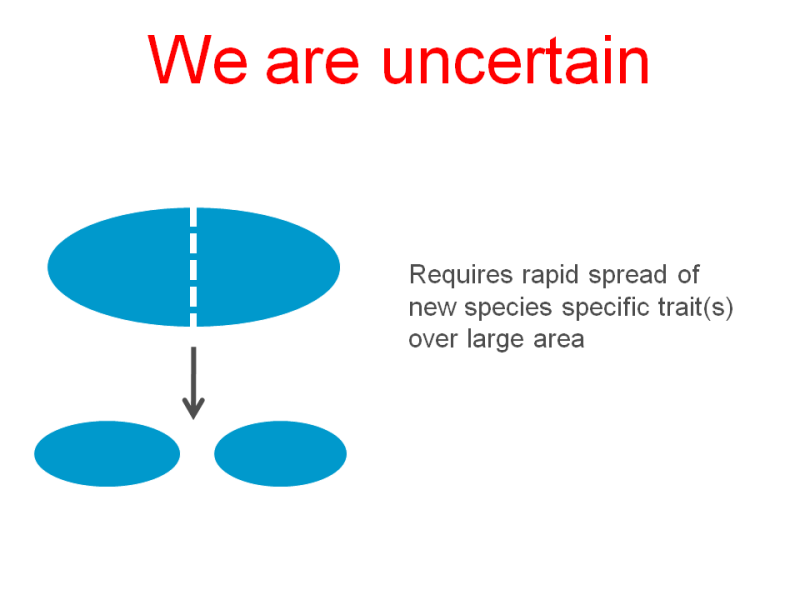 We are uncertain

Requires rapid spread of new species specific trait(s) over large area